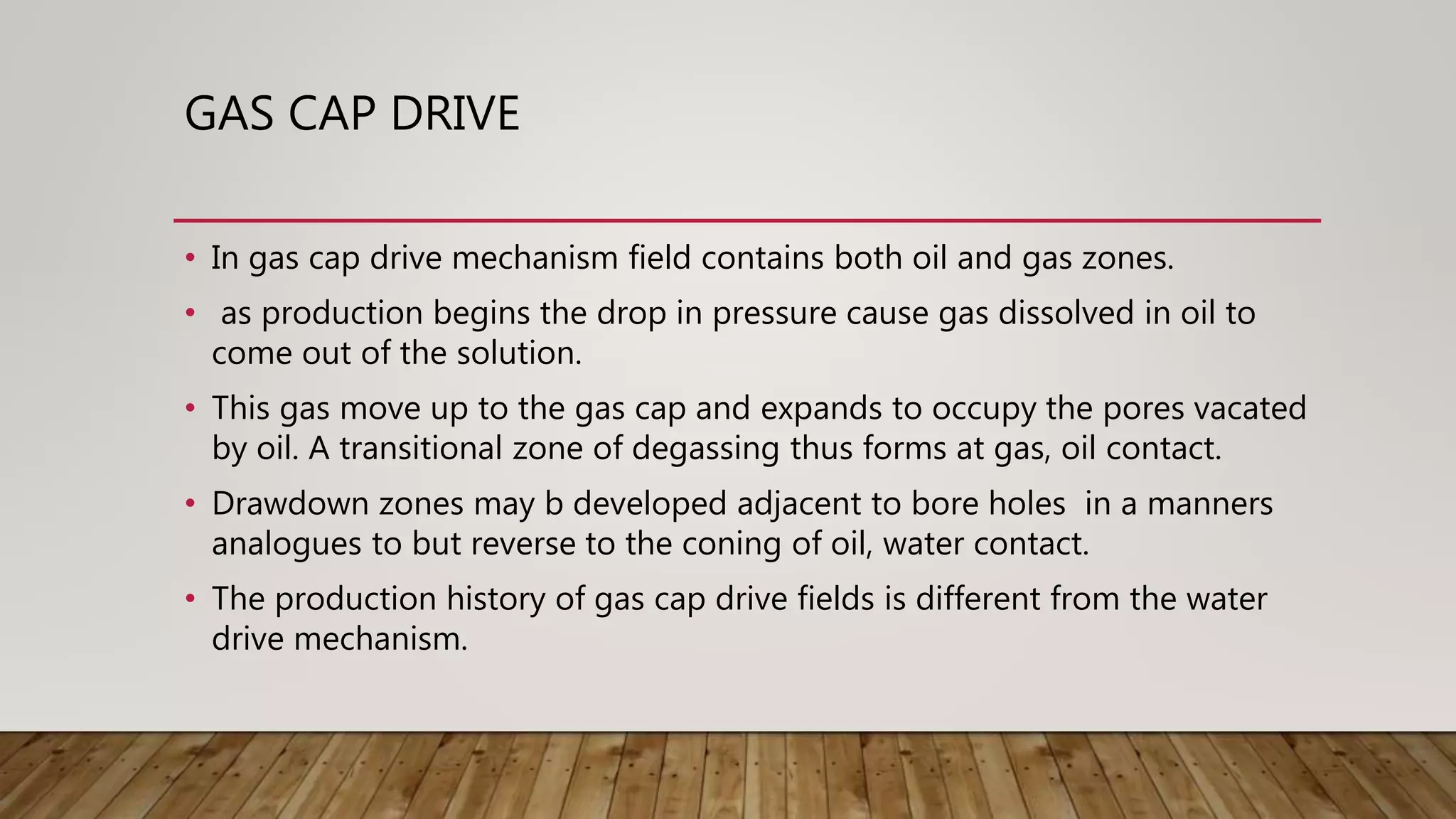 GAS CAP DRIVE

• In gas cap drive mechanism field contains both oil and gas zones.

• as production begins the drop in pressure cause gas dissolved in oil to come out of the solution.

• This gas move up to the gas cap and expands to occupy the pores vacated by oil. A transitional zone of degassing thus forms at gas, oil contact.

• Drawdown zones may b developed adjacent to bore holes in a manners analogues to but reverse to the coning of oil, water contact.

• The production history of gas cap drive fields is different from the water drive mechanism.